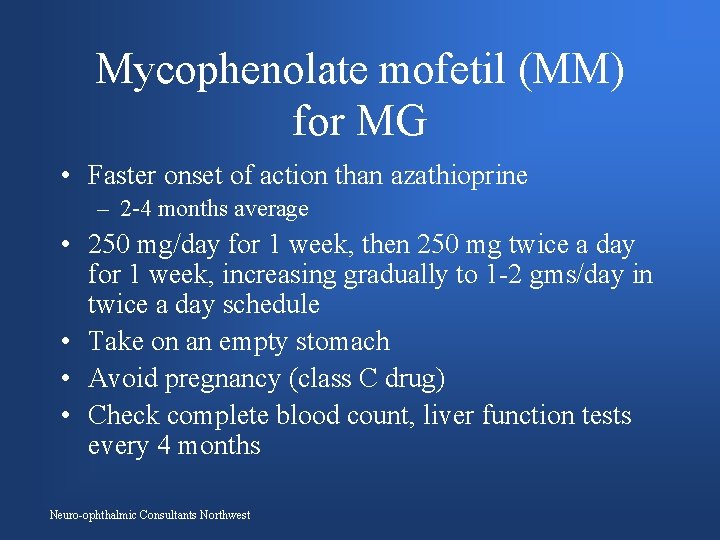 Mycophenolate mofetil (MM) for MG

• Faster onset of action than azathioprine
– 2-4 months average
• 250 mg/day for 1 week, then 250 mg twice a day for 1 week, increasing gradually to 1-2 gms/day in twice a day schedule
• Take on an empty stomach
• Avoid pregnancy (class C drug)
• Check complete blood count, liver function tests every 4 months

Neuro-ophthalmic Consultants Northwest